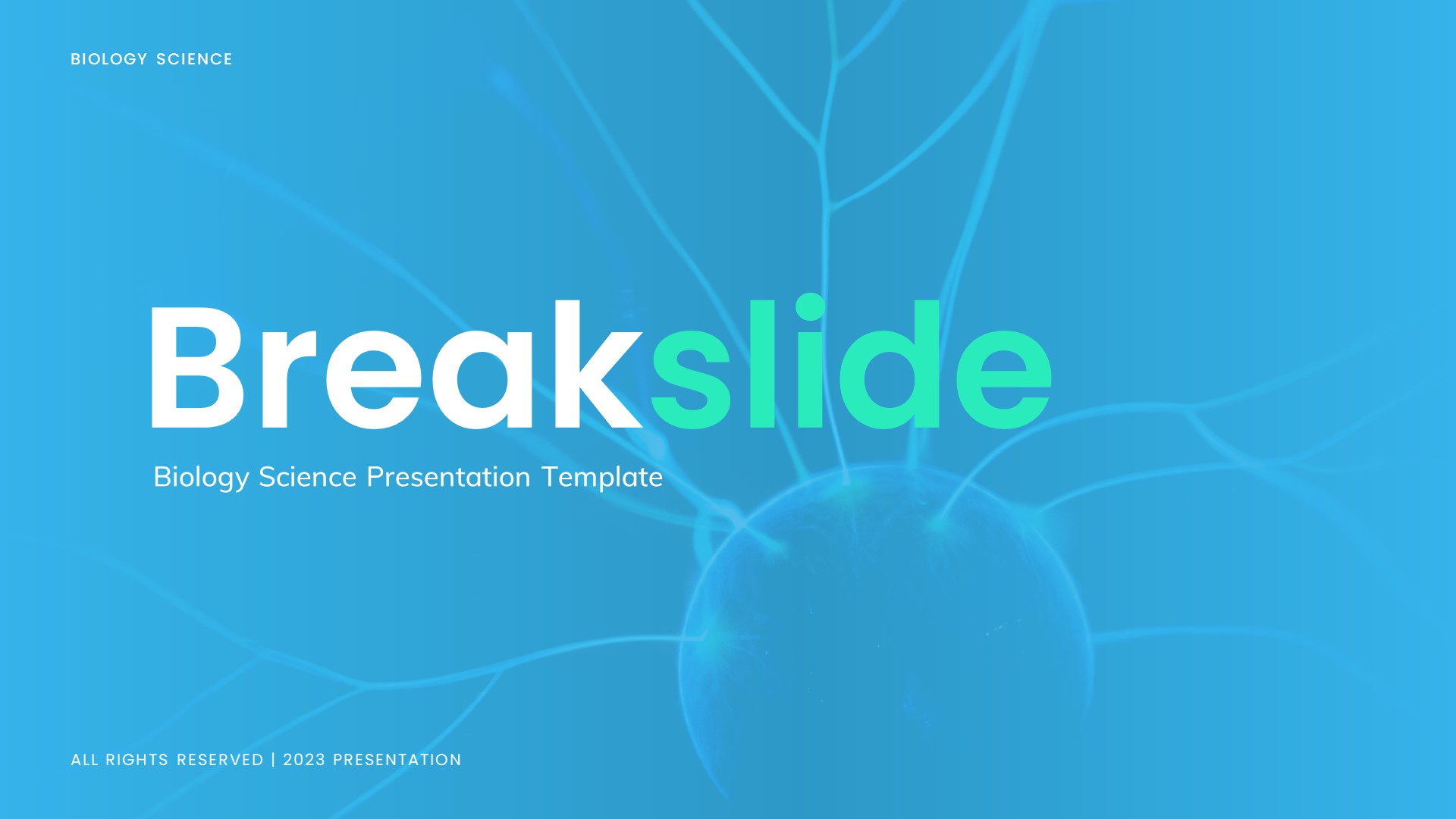 BIOLOGY SCIENCE

Breakslide

Biology Science Presentation Template

ALL RIGHTS RESERVED | 2023 PRESENTATION